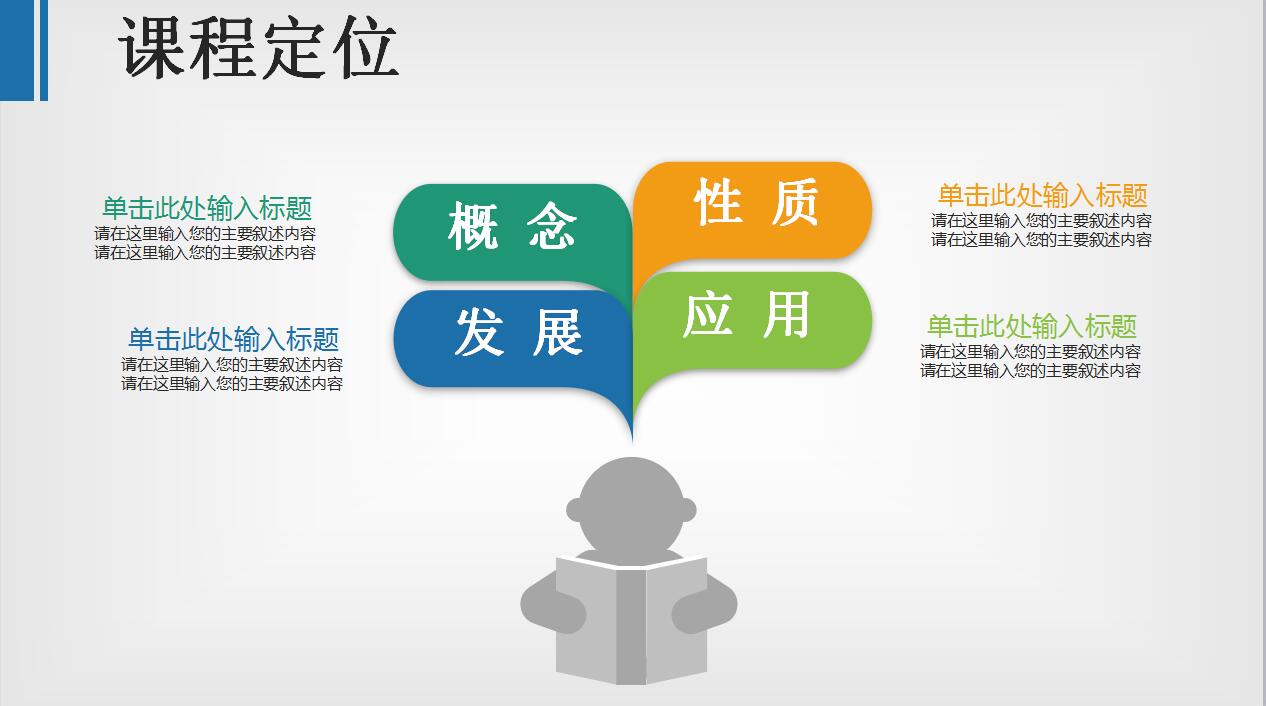 课程定位

单击此处输入标题
请在这里输入您的主要叙述内容
请在这里输入您的主要叙述内容

单击此处输入标题
请在这里输入您的主要叙述内容
请在这里输入您的主要叙述内容

概 念

性 质

发 展

应 用

单击此处输入标题
请在这里输入您的主要叙述内容
请在这里输入您的主要叙述内容

单击此处输入标题
请在这里输入您的主要叙述内容
请在这里输入您的主要叙述内容